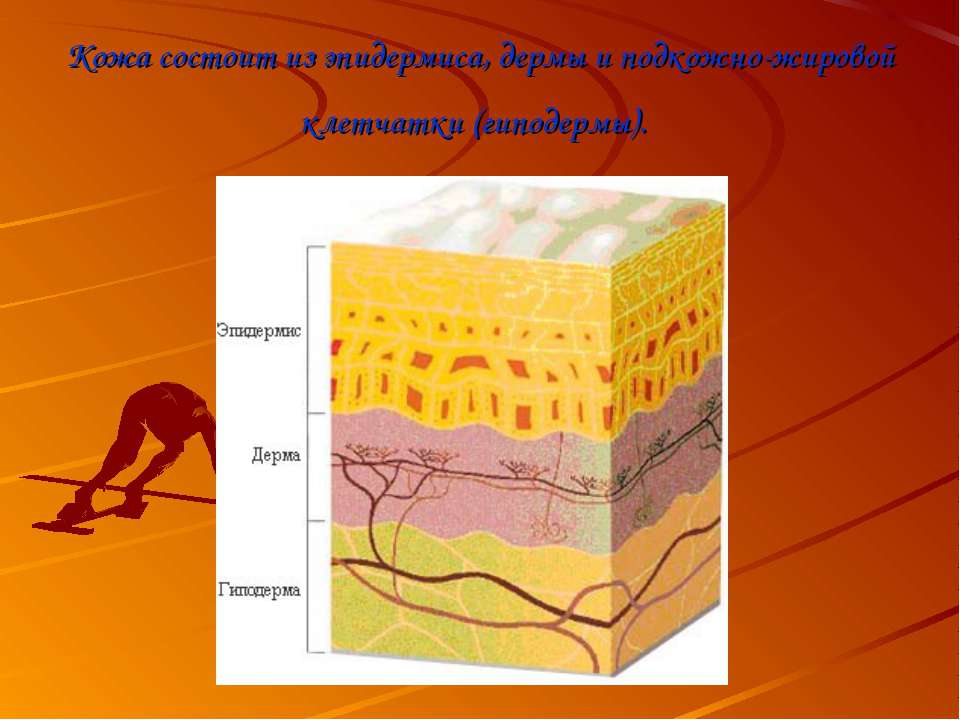 Кожа состоит из эпидермиса, дермы и подкожно-жировой клетчатки (гиподермы).

Эпидермис

Дерма

Гиподерма